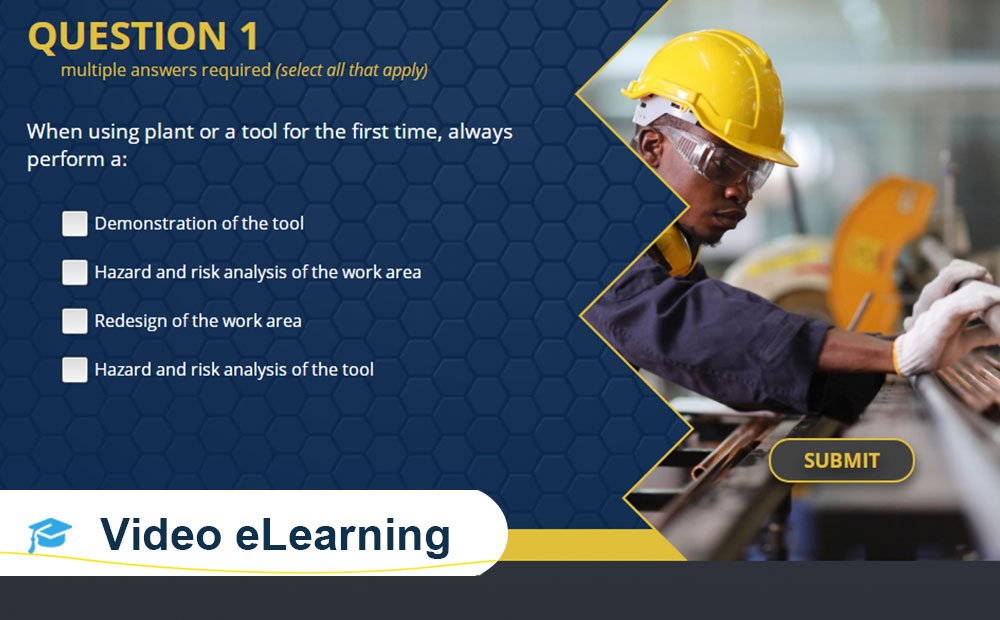 QUESTION 1
multiple answers required (select all that apply)

When using plant or a tool for the first time, always perform a:

Demonstration of the tool

Hazard and risk analysis of the work area

Redesign of the work area

Hazard and risk analysis of the tool

SUBMIT

Video eLearning